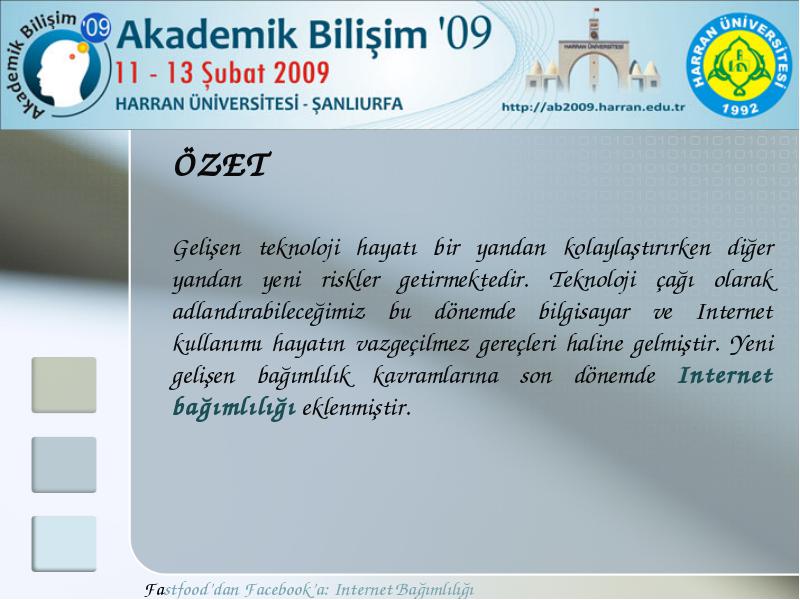 Akademik Bilişim '09
Akademik Bilişim '09
11 - 13 Şubat 2009
HARRAN ÜNİVERSİTESİ - ŞANLIURFA
HARRAN ÜNİVERSİTESİ
http://ab2009.harran.edu.tr
HARRAN ÜNİVERSİTESİ
1992

ÖZET

Gelişen teknoloji hayatı bir yandan kolaylaştırırken diğer yandan yeni riskler getirmektedir. Teknoloji çağı olarak adlandırabileceğimiz bu dönemde bilgisayar ve Internet kullanımı hayatın vazgeçilmez gereçleri haline gelmiştir. Yeni gelişen bağımlılık kavramlarına son dönemde Internet bağımlılığı eklenmiştir.

Fastfood'dan Facebook'a: Internet Bağımlılığı